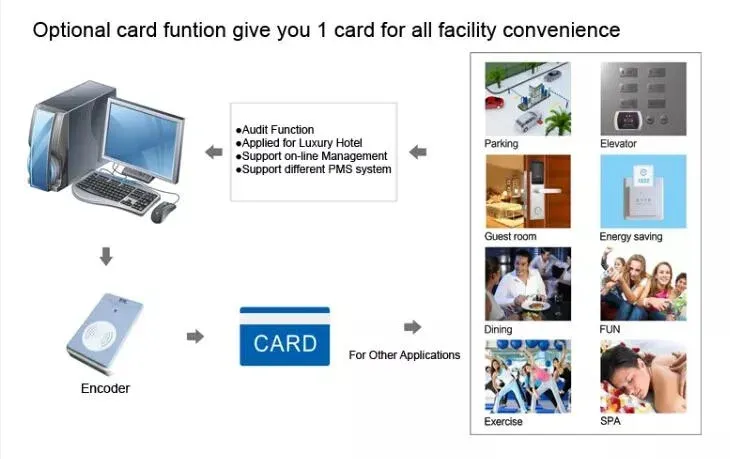 Optional card funtion give you 1 card for all facility convenience

●Audit Function
●Applied for Luxury Hotel
●Support on-line Management
●Support different PMS system

Encoder

CARD

For Other Applications

Parking
Elevator
Guest room
Energy saving
Dining
FUN
Exercise
SPA